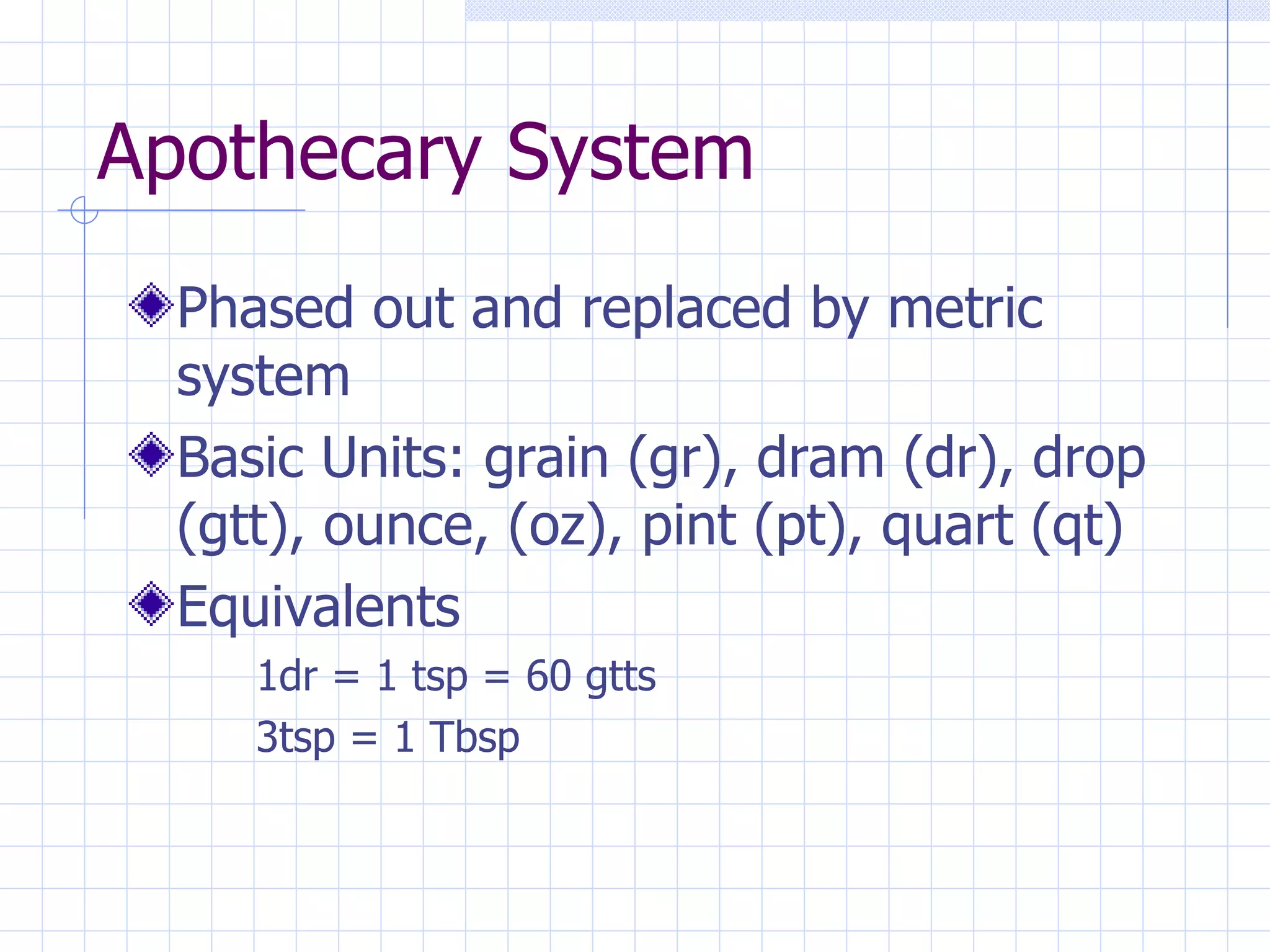 Apothecary System

Phased out and replaced by metric system

Basic Units: grain (gr), dram (dr), drop (gtt), ounce, (oz), pint (pt), quart (qt)

Equivalents

1dr = 1 tsp = 60 gtts

3tsp = 1 Tbsp